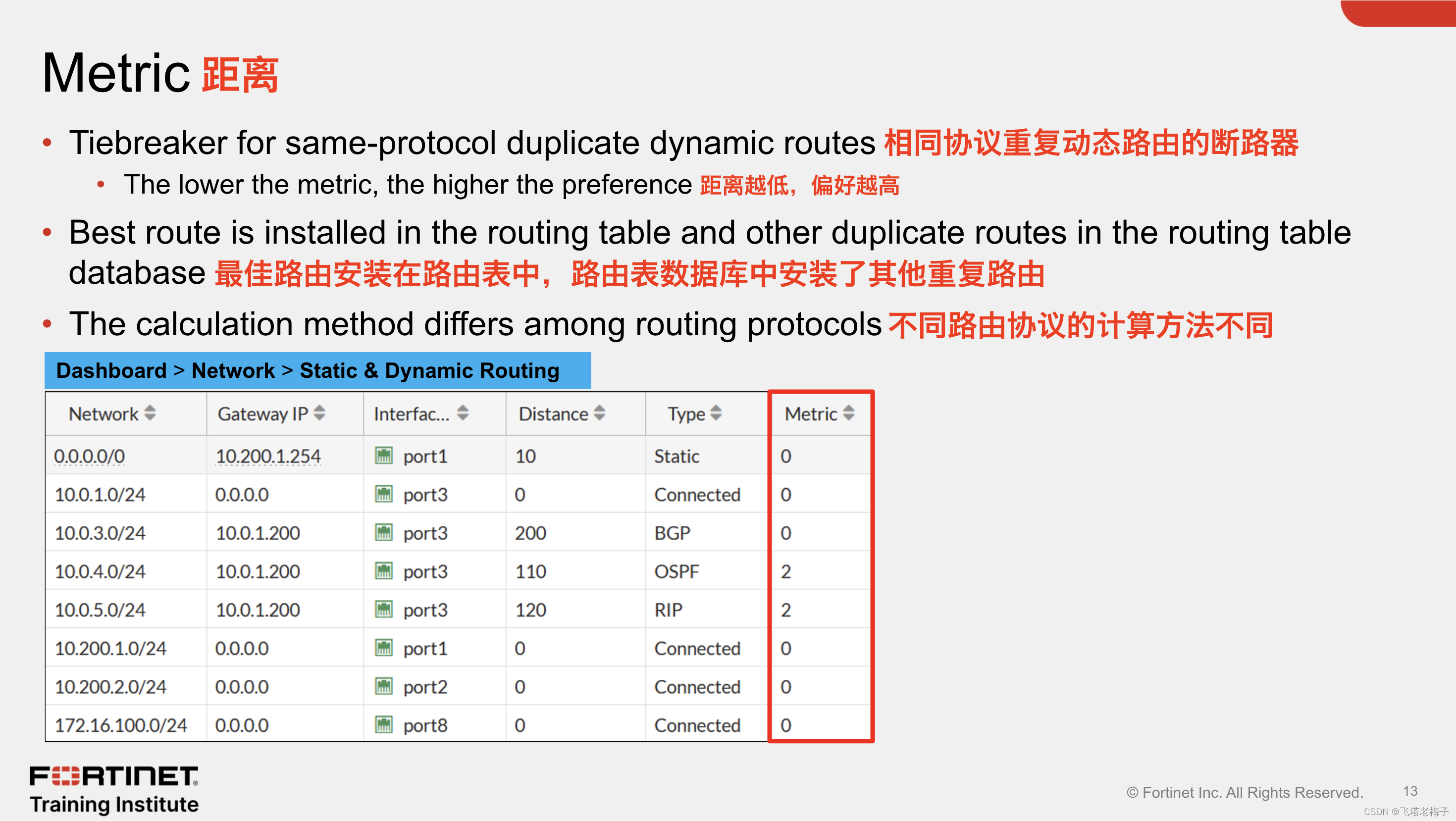 Metric 距离

• Tiebreaker for same-protocol duplicate dynamic routes 相同协议重复动态路由的断路器
  • The lower the metric, the higher the preference 距离越低，偏好越高
• Best route is installed in the routing table and other duplicate routes in the routing table database 最佳路由安装在路由表中，路由表数据库中安装了其他重复路由
• The calculation method differs among routing protocols 不同路由协议的计算方法不同

Dashboard > Network > Static & Dynamic Routing

| Network | Gateway IP | Interfac... | Distance | Type | Metric |
|---|---|---|---|---|---|
| 0.0.0.0/0 | 10.200.1.254 | port1 | 10 | Static | 0 |
| 10.0.1.0/24 | 0.0.0.0 | port3 | 0 | Connected | 0 |
| 10.0.3.0/24 | 10.0.1.200 | port3 | 200 | BGP | 0 |
| 10.0.4.0/24 | 10.0.1.200 | port3 | 110 | OSPF | 2 |
| 10.0.5.0/24 | 10.0.1.200 | port3 | 120 | RIP | 2 |
| 10.200.1.0/24 | 0.0.0.0 | port1 | 0 | Connected | 0 |
| 10.200.2.0/24 | 0.0.0.0 | port2 | 0 | Connected | 0 |
| 172.16.100.0/24 | 0.0.0.0 | port8 | 0 | Connected | 0 |

FORTINET
Training Institute

© Fortinet Inc. All Rights Reserved. 13

CSDN @飞塔老梅子